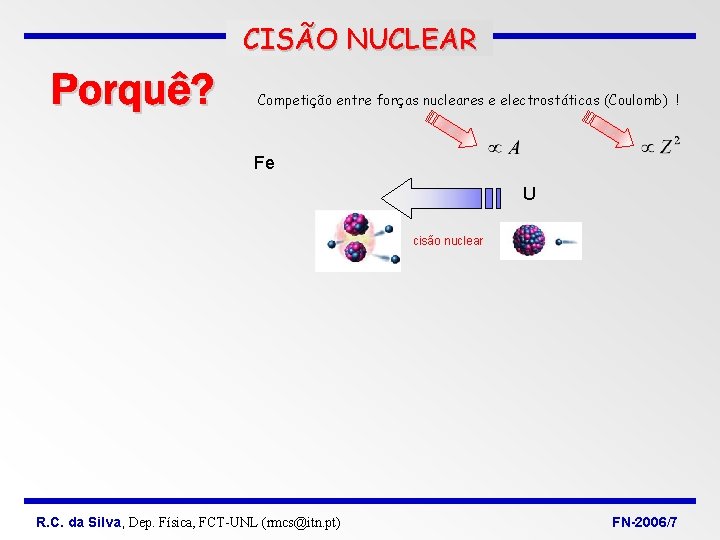 CISÃO NUCLEAR

Porquê?

Competição entre forças nucleares e electrostáticas (Coulomb) !

$\propto A$

$\propto Z^2$

Fe

U

cisão nuclear

R.C. da Silva, Dep. Física, FCT-UNL (rmcs@itn.pt)

FN-2006/7